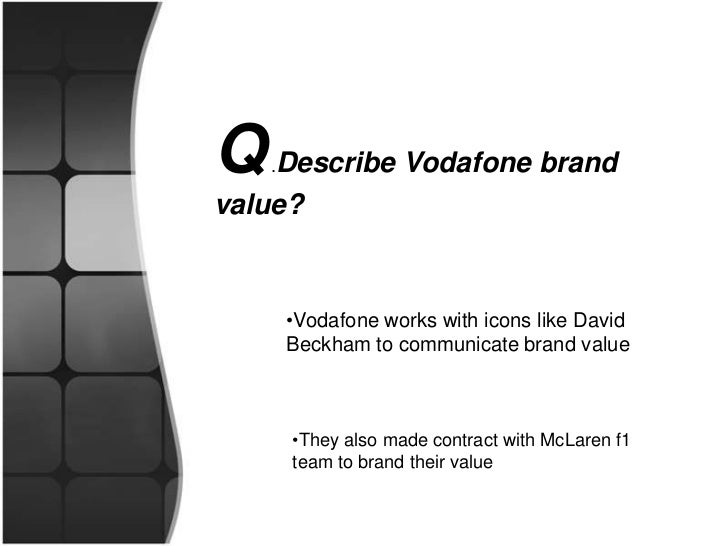 Q.Describe Vodafone brand value?

•Vodafone works with icons like David Beckham to communicate brand value

•They also made contract with McLaren f1 team to brand their value